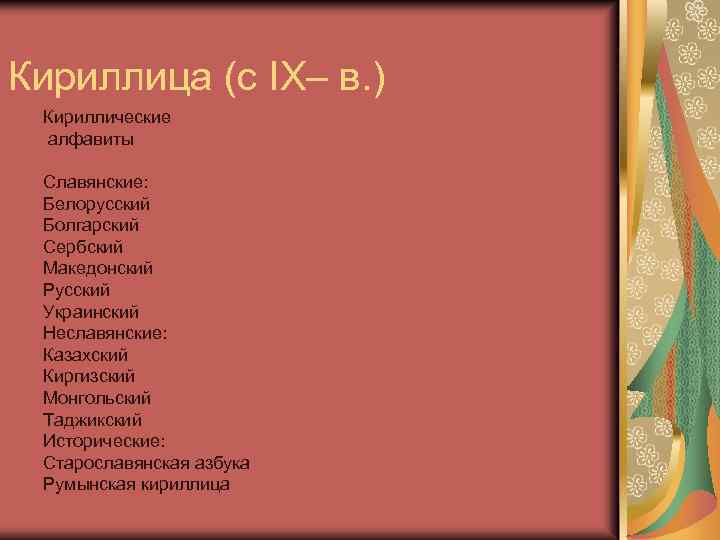 Кириллица (с IX– в.)

Кириллические алфавиты

Славянские:
Белорусский
Болгарский
Сербский
Македонский
Русский
Украинский
Неславянские:
Казахский
Киргизский
Монгольский
Таджикский
Исторические:
Старославянская азбука
Румынская кириллица